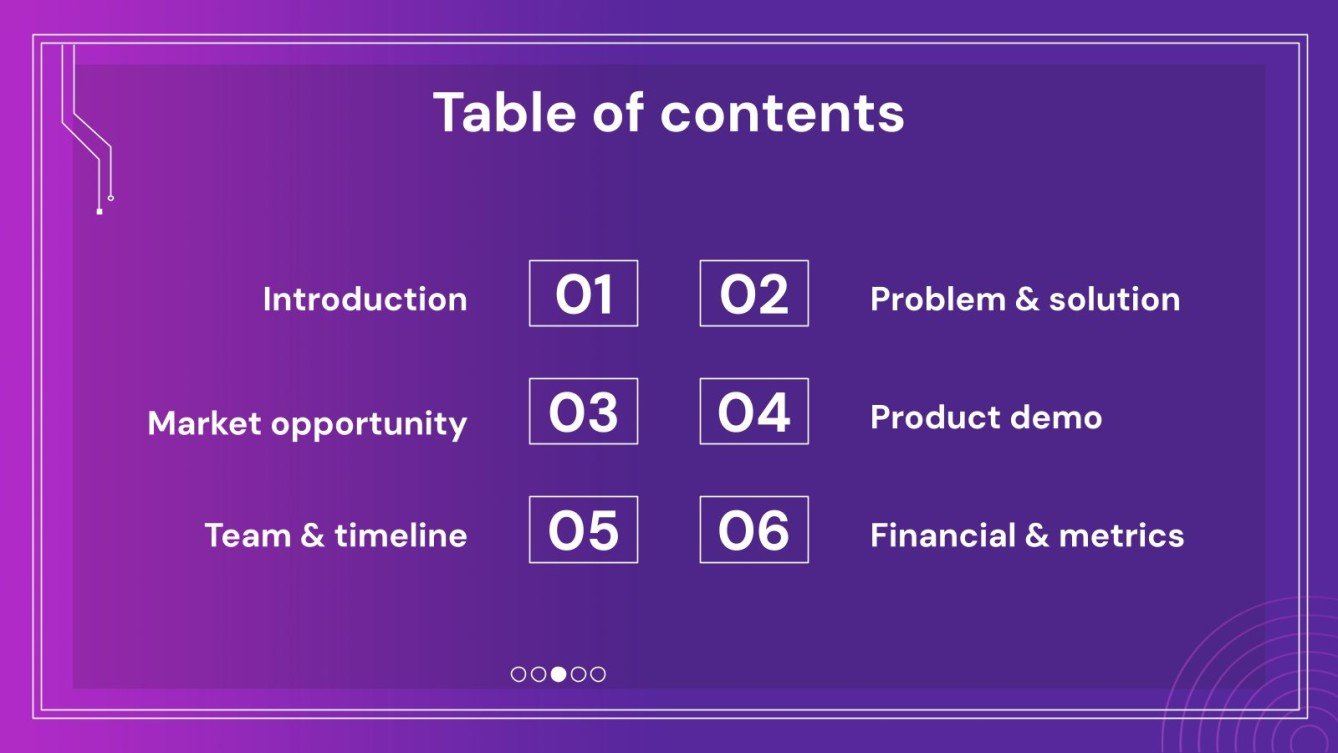 Table of contents

Introduction 01

02 Problem & solution

Market opportunity 03

04 Product demo

Team & timeline 05

06 Financial & metrics